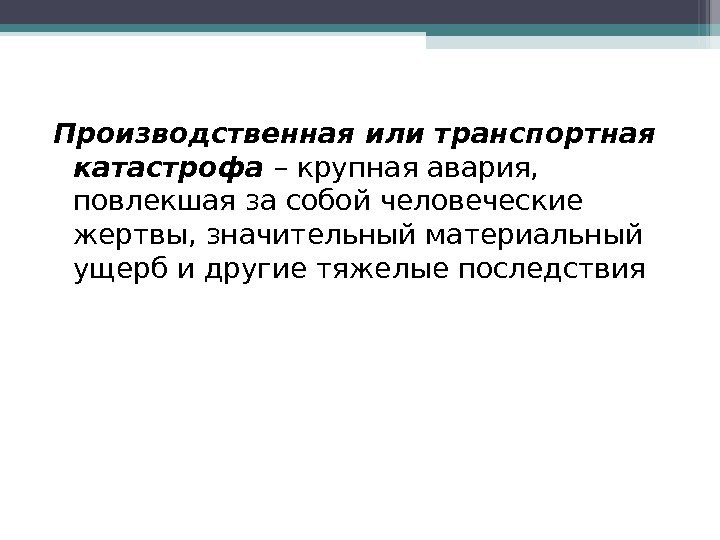 Производственная или транспортная катастрофа – крупная авария, повлекшая за собой человеческие жертвы, значительный материальный ущерб и другие тяжелые последствия